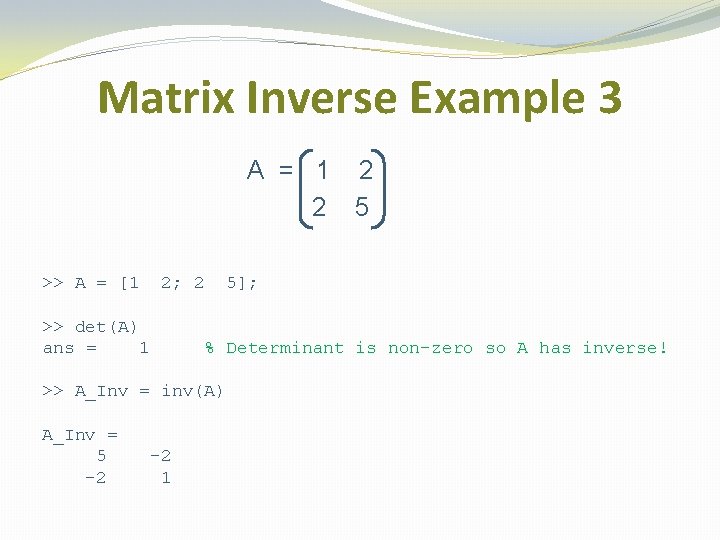 Matrix Inverse Example 3

$A = \begin{pmatrix} 1 & 2 \\ 2 & 5 \end{pmatrix}$

>> A = [1 2; 2 5];

>> det(A)
ans = 1 % Determinant is non-zero so A has inverse!

>> A_Inv = inv(A)

A_Inv =
5 -2
-2 1